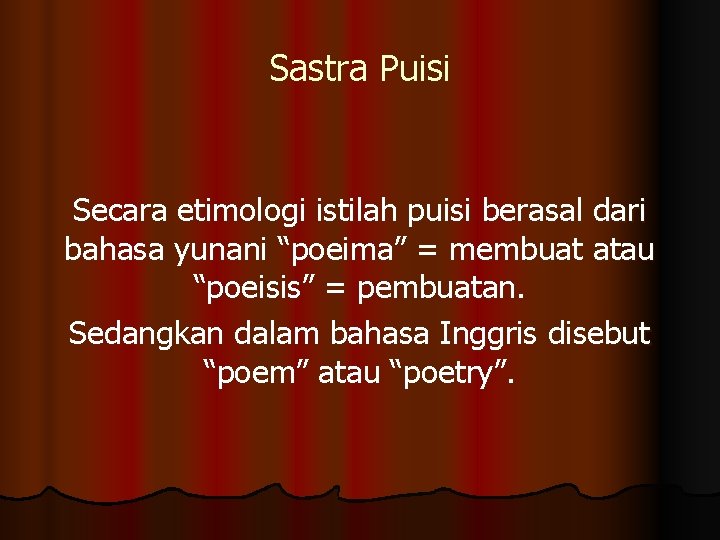 Sastra Puisi

Secara etimologi istilah puisi berasal dari bahasa yunani “poeima” = membuat atau “poeisis” = pembuatan.

Sedangkan dalam bahasa Inggris disebut “poem” atau “poetry”.